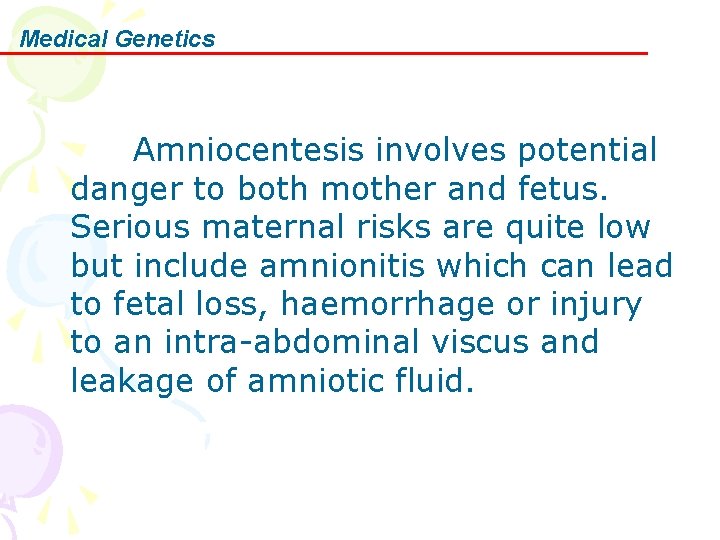 Medical Genetics

Amniocentesis involves potential danger to both mother and fetus. Serious maternal risks are quite low but include amnionitis which can lead to fetal loss, haemorrhage or injury to an intra-abdominal viscus and leakage of amniotic fluid.